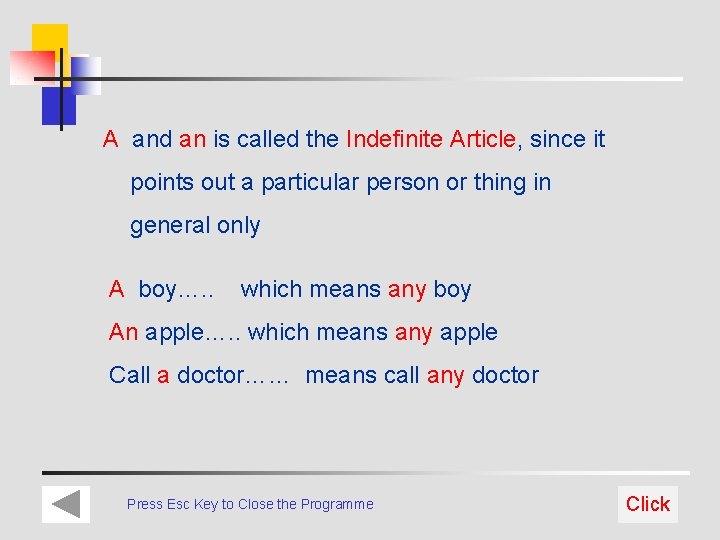 A and an is called the Indefinite Article, since it points out a particular person or thing in general only

A boy….. which means any boy

An apple….. which means any apple

Call a doctor…… means call any doctor

Press Esc Key to Close the Programme

Click